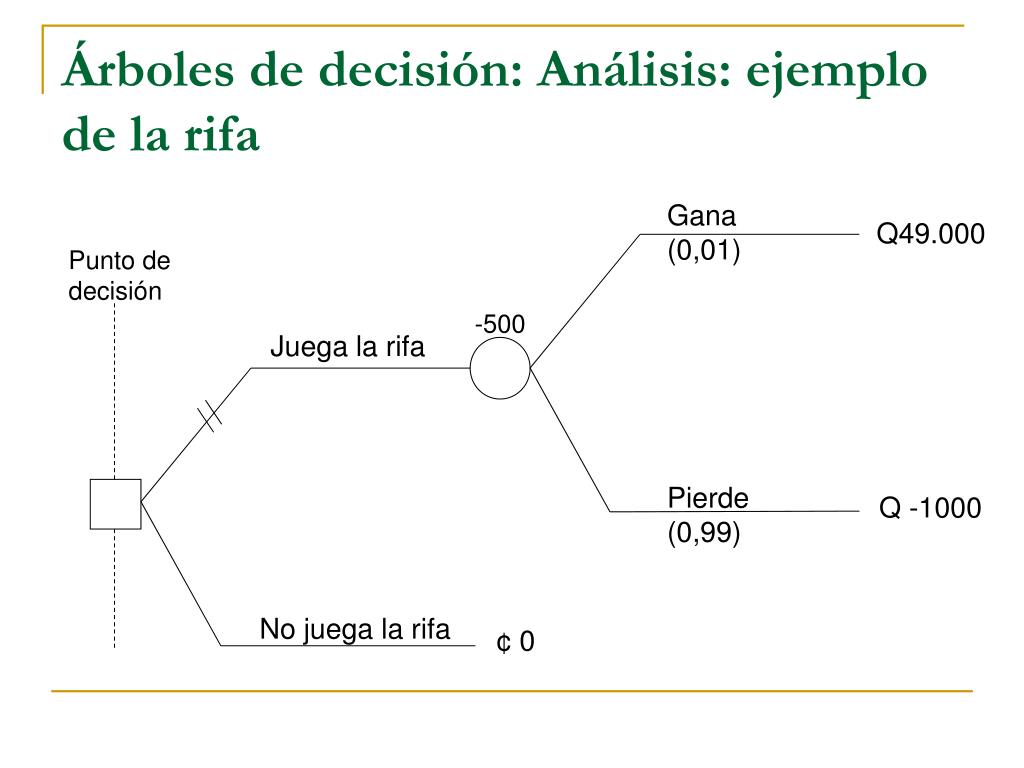 Árboles de decisión: Análisis: ejemplo de la rifa

Punto de decisión

Juega la rifa

-500

Gana
(0,01)

Q49.000

Pierde
(0,99)

Q -1000

No juega la rifa

¢ 0